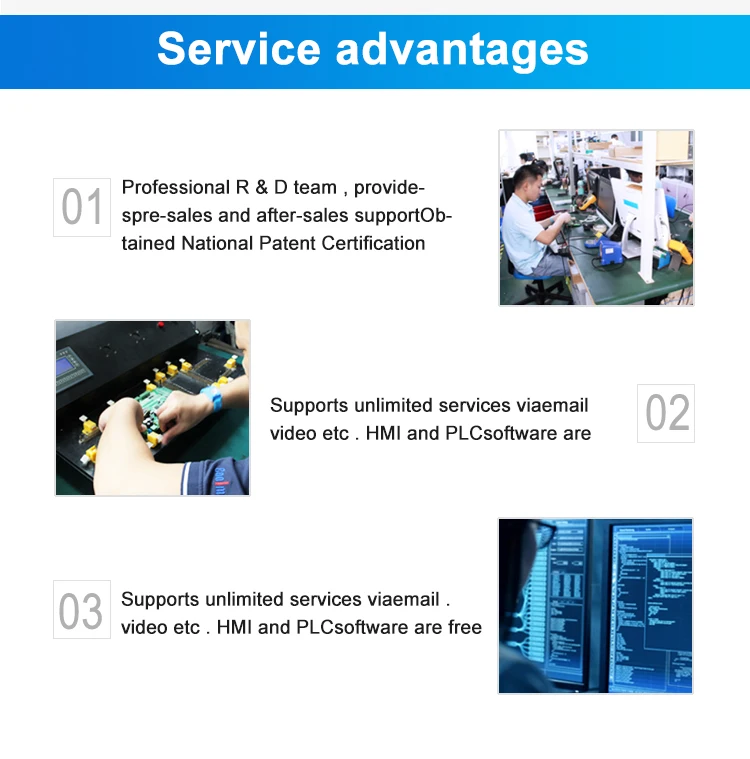 Service advantages

01 Professional R & D team , providespre-sales and after-sales supportObtained National Patent Certification

Supports unlimited services viaemail video etc . HMI and PLCsoftware are 02

03 Supports unlimited services viaemail . video etc . HMI and PLCsoftware are free